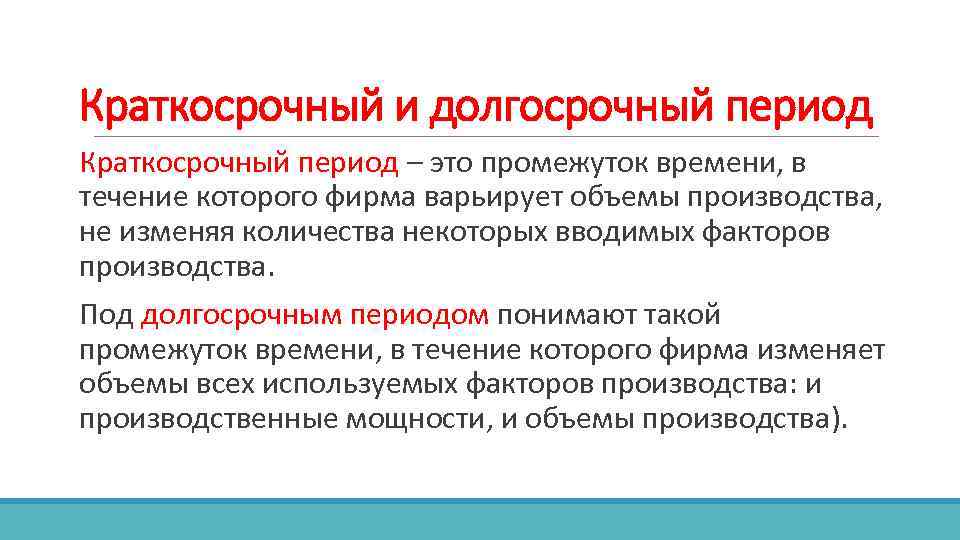 Краткосрочный и долгосрочный период

Краткосрочный период – это промежуток времени, в течение которого фирма варьирует объемы производства, не изменяя количества некоторых вводимых факторов производства.

Под долгосрочным периодом понимают такой промежуток времени, в течение которого фирма изменяет объемы всех используемых факторов производства: и производственные мощности, и объемы производства).